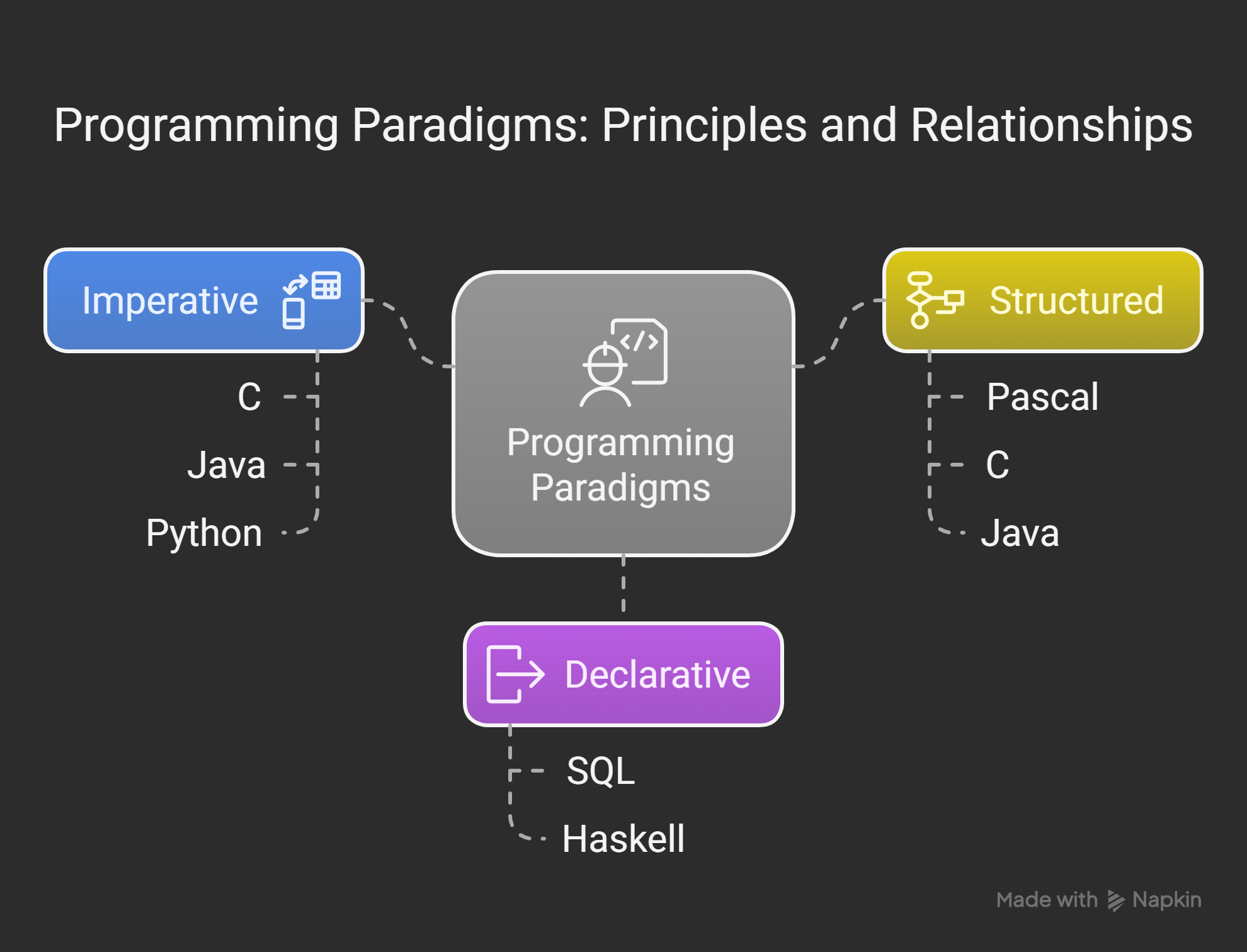 Programming Paradigms: Principles and Relationships

Imperative

C

Java

Python

Programming Paradigms

Structured

Pascal

C

Java

Declarative

SQL

Haskell

Made with Napkin